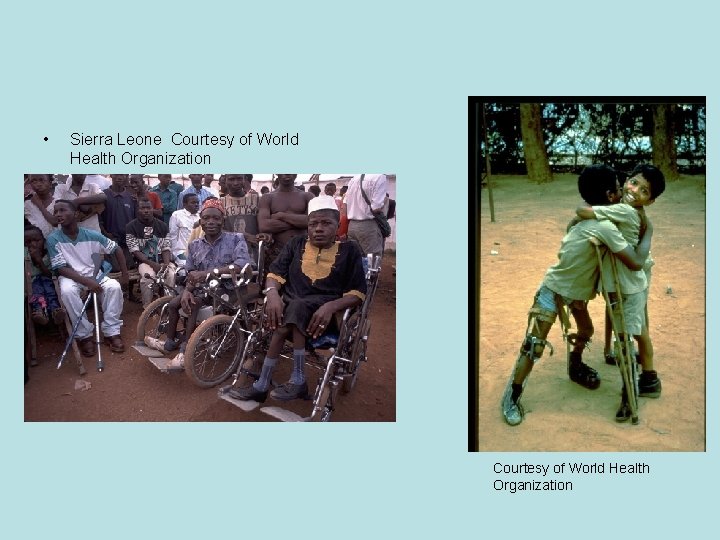 • Sierra Leone Courtesy of World Health Organization

Courtesy of World Health Organization